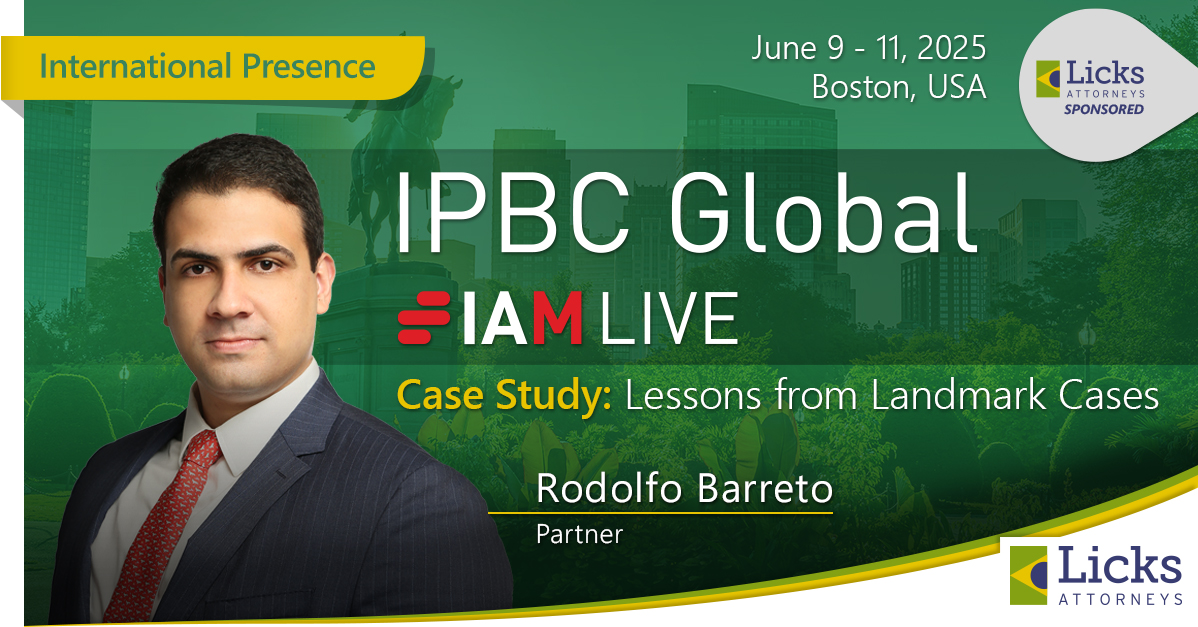 International Presence

June 9 - 11, 2025
Boston, USA

Licks
ATTORNEYS
SPONSORED

IPBC Global

IAM LIVE

Case Study: Lessons from Landmark Cases

Rodolfo Barreto
Partner

Licks
ATTORNEYS